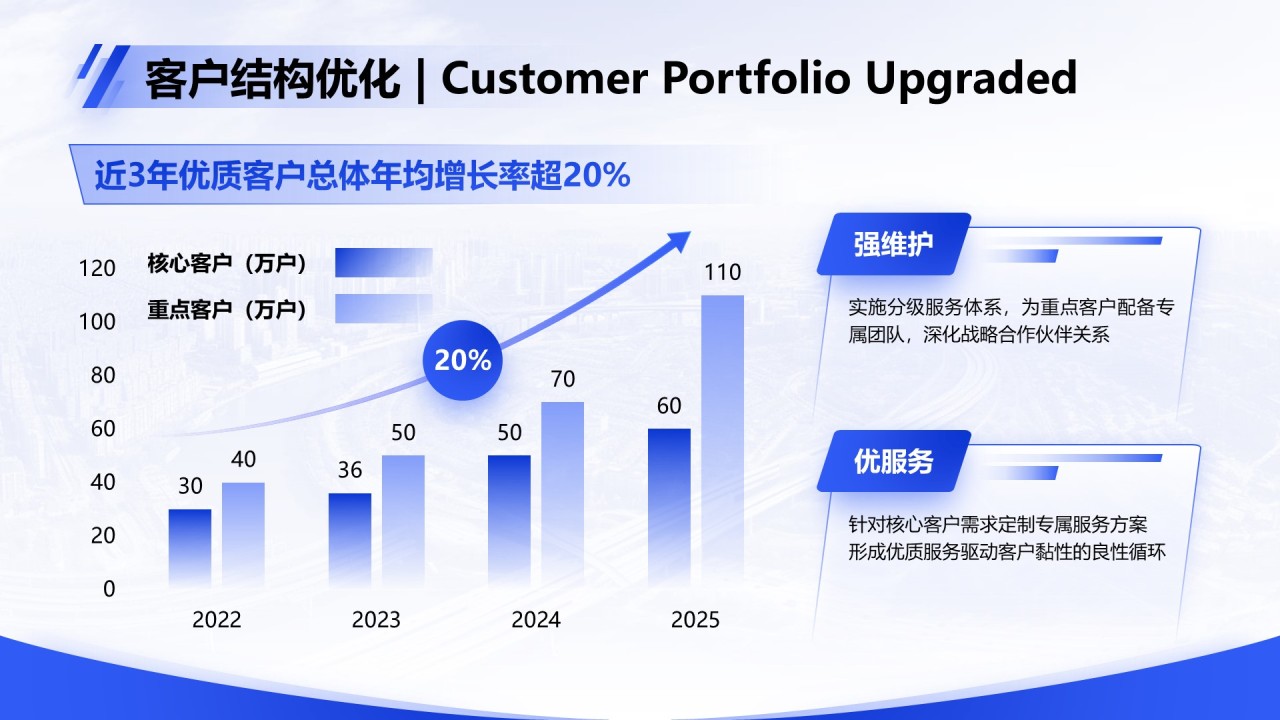 客户结构优化 | Customer Portfolio Upgraded

近3年优质客户总体年均增长率超20%

核心客户（万户）
重点客户（万户）

120
100
80
60
40
20
0

20%

30 40
36 50
50 70
60 110

2022 2023 2024 2025

强维护

实施分级服务体系，为重点客户配备专属团队，深化战略合作伙伴关系

优服务

针对核心客户需求定制专属服务方案
形成优质服务驱动客户黏性的良性循环